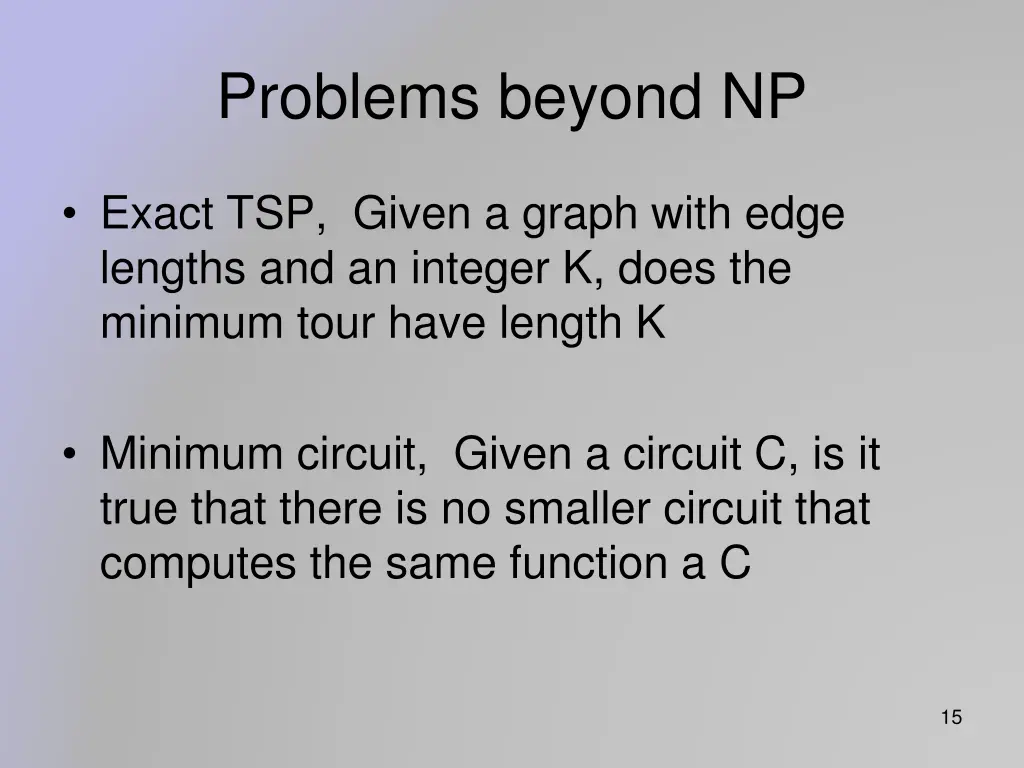 Problems beyond NP

• Exact TSP, Given a graph with edge lengths and an integer K, does the minimum tour have length K

• Minimum circuit, Given a circuit C, is it true that there is no smaller circuit that computes the same function a C

15